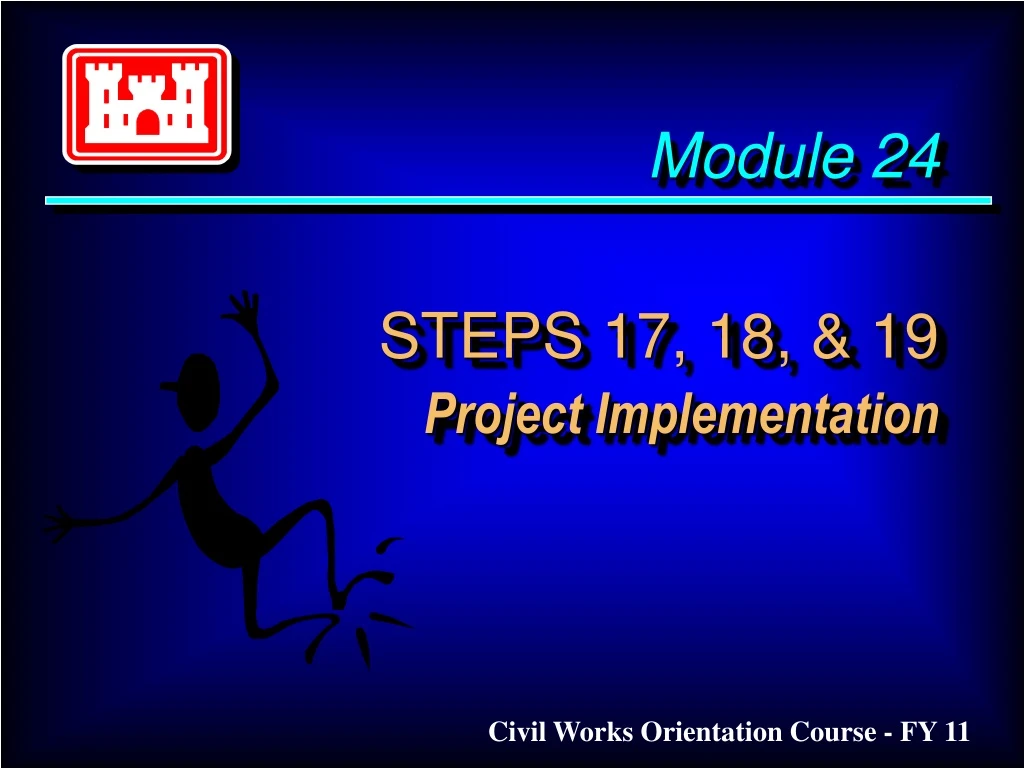 Module 24

STEPS 17, 18, & 19
Project Implementation

Civil Works Orientation Course - FY 11